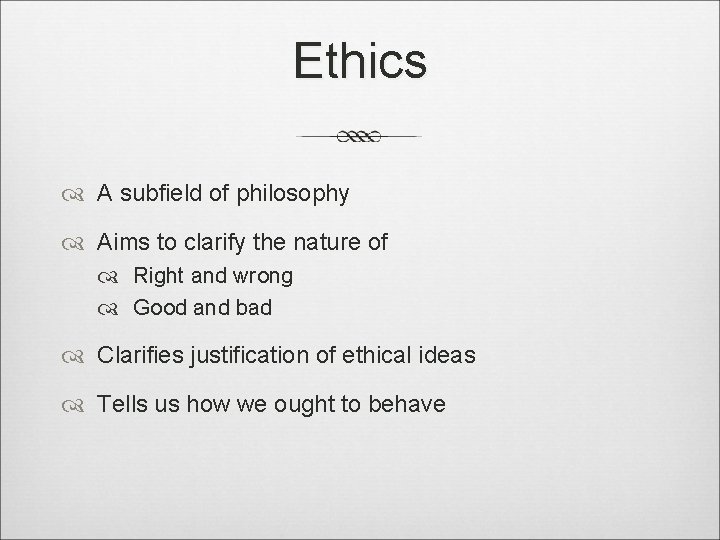 Ethics

A subfield of philosophy

Aims to clarify the nature of

Right and wrong

Good and bad

Clarifies justification of ethical ideas

Tells us how we ought to behave